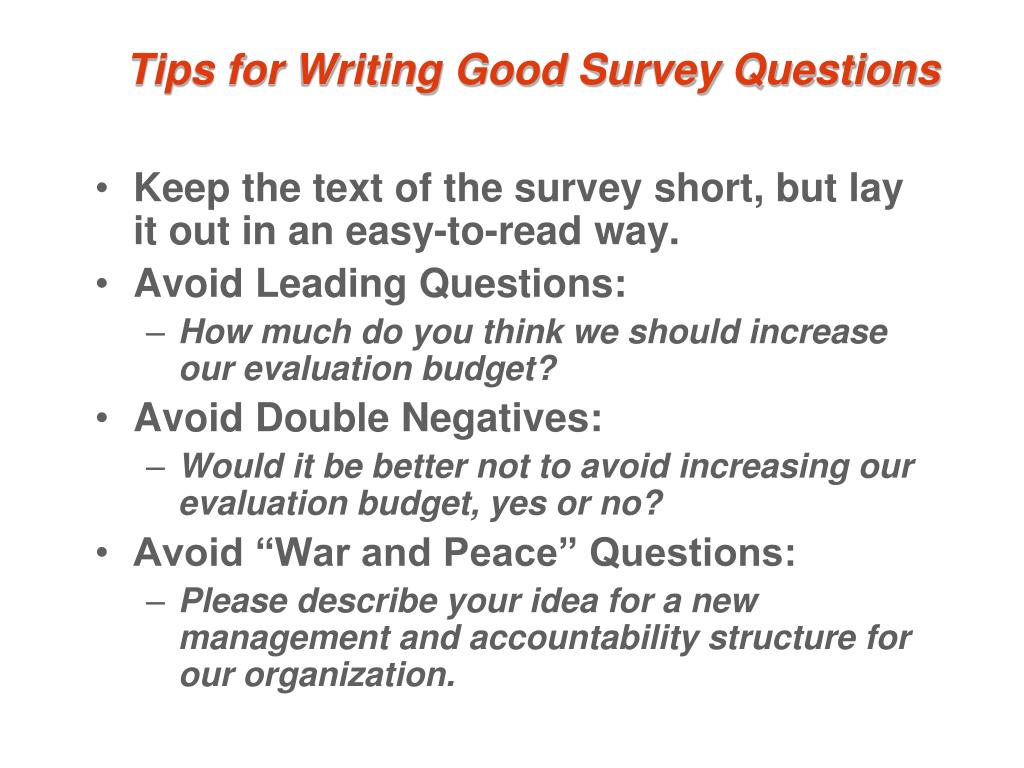 Tips for Writing Good Survey Questions

• Keep the text of the survey short, but lay it out in an easy-to-read way.
• Avoid Leading Questions:
– How much do you think we should increase our evaluation budget?
• Avoid Double Negatives:
– Would it be better not to avoid increasing our evaluation budget, yes or no?
• Avoid “War and Peace” Questions:
– Please describe your idea for a new management and accountability structure for our organization.